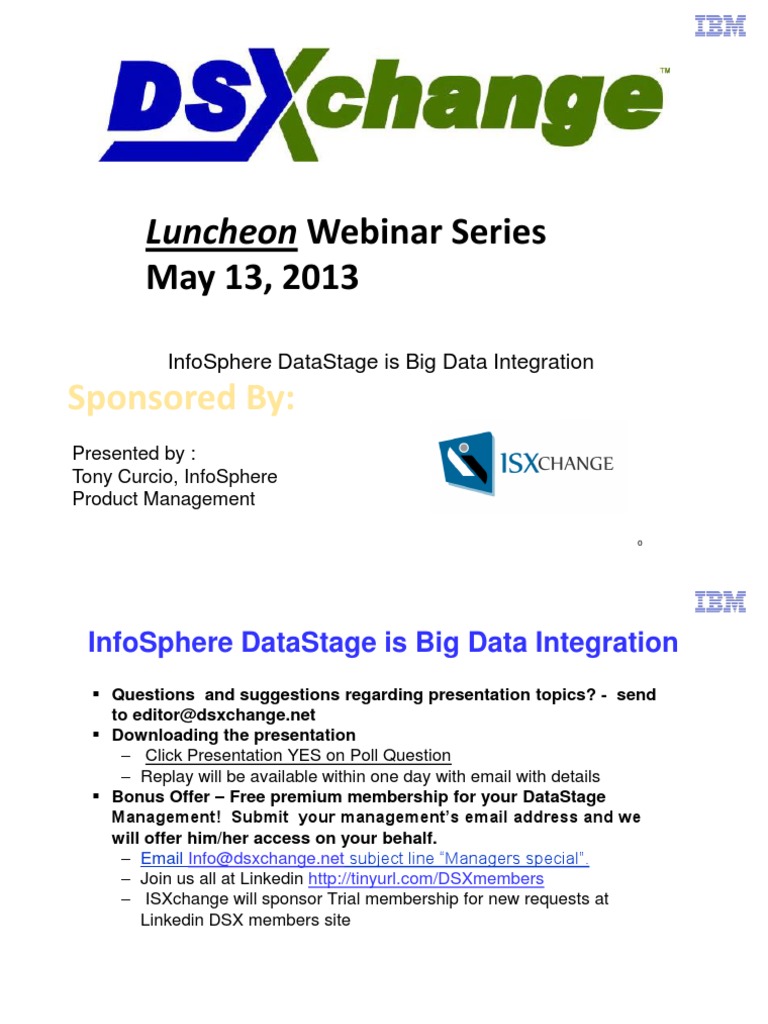 IBM

DSXchange™

Luncheon Webinar Series
May 13, 2013

InfoSphere DataStage is Big Data Integration

Sponsored By:

Presented by :
Tony Curcio, InfoSphere Product Management

ISXCHANGE

0

IBM

InfoSphere DataStage is Big Data Integration

▪ Questions and suggestions regarding presentation topics? - send to editor@dsxchange.net
▪ Downloading the presentation
– Click Presentation YES on Poll Question
– Replay will be available within one day with email with details
▪ Bonus Offer – Free premium membership for your DataStage Management! Submit your management's email address and we will offer him/her access on your behalf.
– Email Info@dsxchange.net subject line "Managers special".
– Join us all at Linkedin http://tinyurl.com/DSXmembers
– ISXchange will sponsor Trial membership for new requests at Linkedin DSX members site